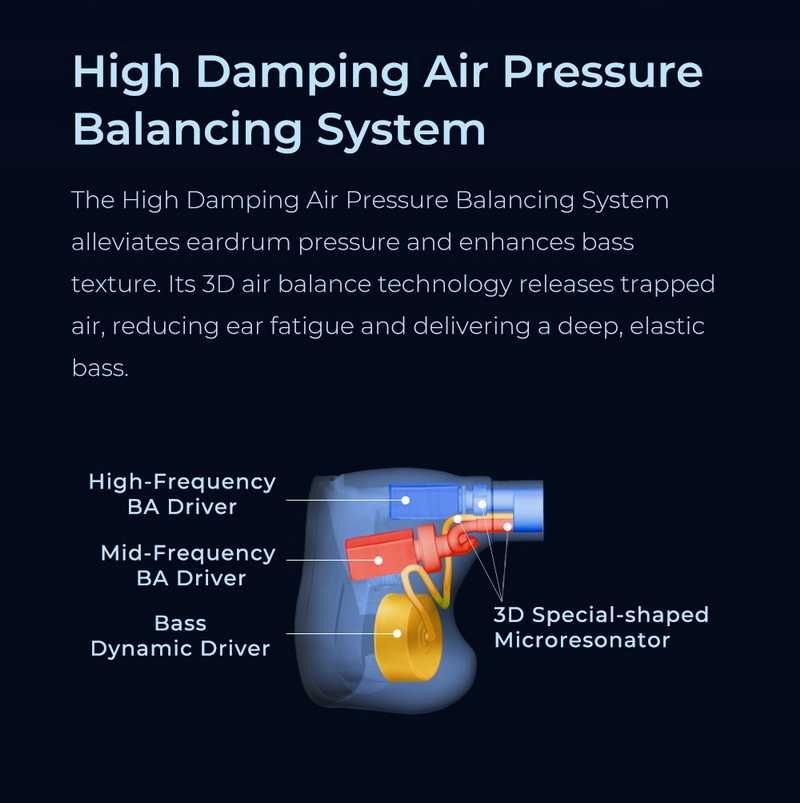 High Damping Air Pressure Balancing System

The High Damping Air Pressure Balancing System alleviates eardrum pressure and enhances bass texture. Its 3D air balance technology releases trapped air, reducing ear fatigue and delivering a deep, elastic bass.

High-Frequency BA Driver

Mid-Frequency BA Driver

Bass Dynamic Driver

3D Special-shaped Microresonator